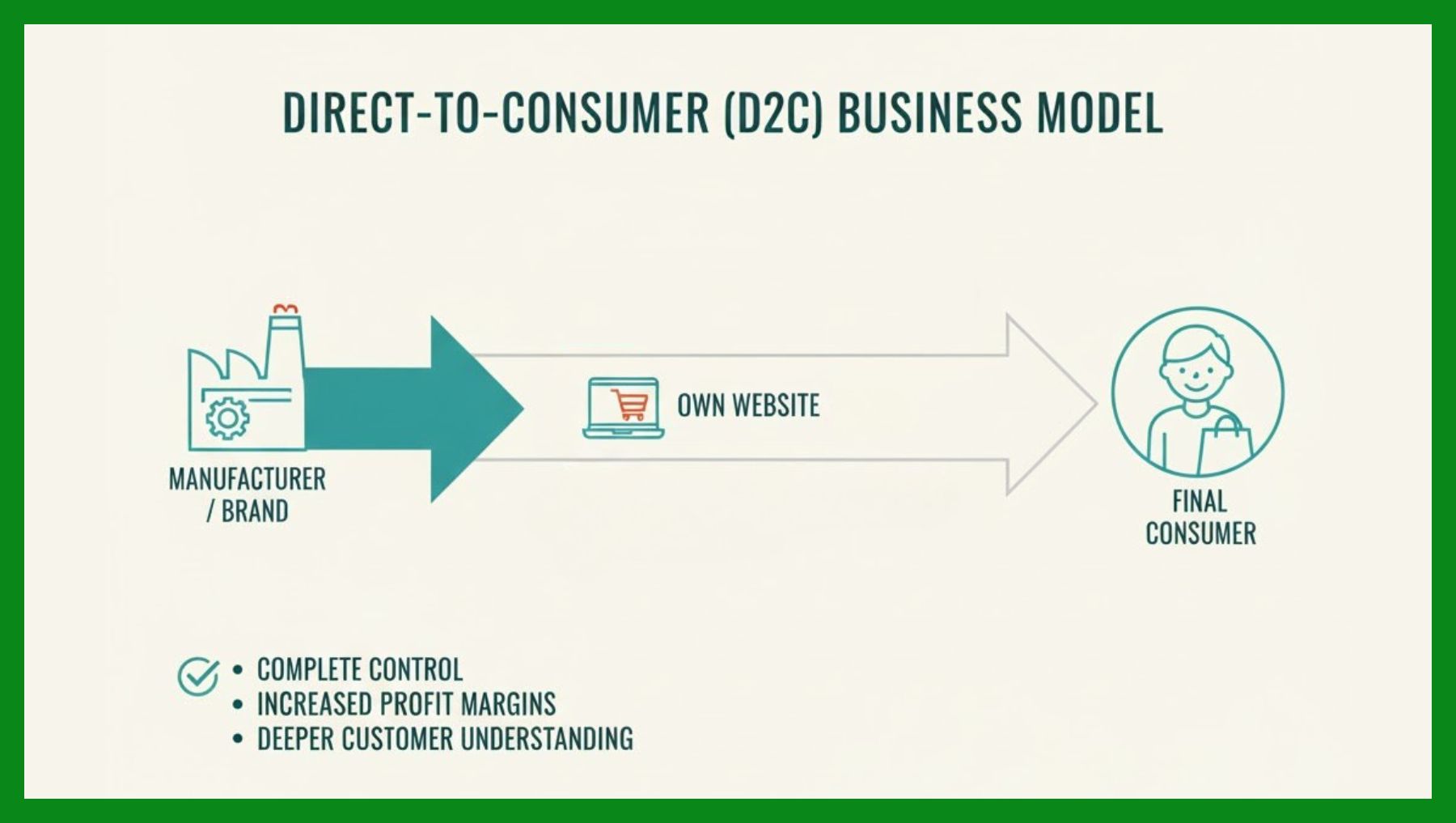 DIRECT-TO-CONSUMER (D2C) BUSINESS MODEL

MANUFACTURER / BRAND

OWN WEBSITE

FINAL CONSUMER

• COMPLETE CONTROL
• INCREASED PROFIT MARGINS
• DEEPER CUSTOMER UNDERSTANDING